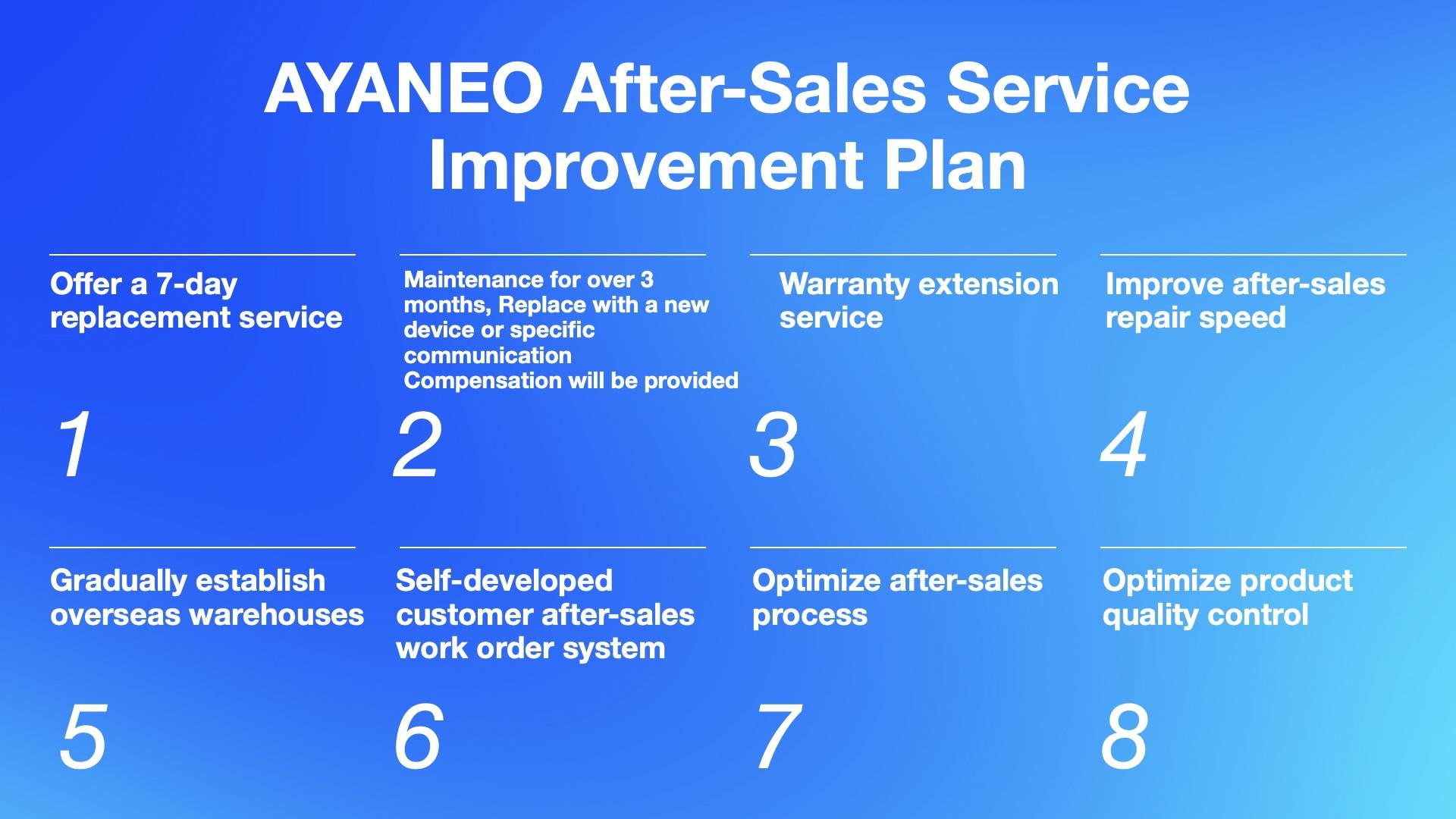 AYANEO After-Sales Service Improvement Plan

Offer a 7-day replacement service

1

Maintenance for over 3 months, Replace with a new device or specific communication Compensation will be provided

2

Warranty extension service

3

Improve after-sales repair speed

4

Gradually establish overseas warehouses

5

Self-developed customer after-sales work order system

6

Optimize after-sales process

7

Optimize product quality control

8